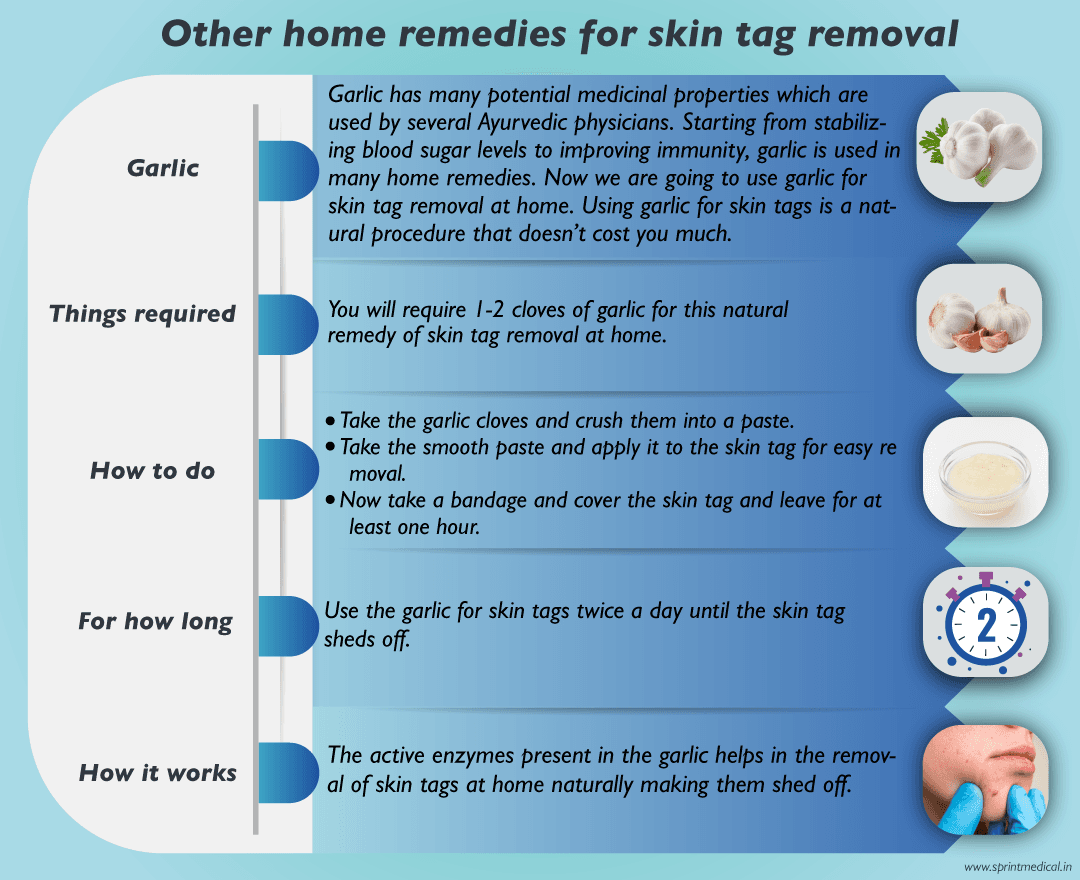 Other home remedies for skin tag removal

Garlic

Garlic has many potential medicinal properties which are used by several Ayurvedic physicians. Starting from stabilizing blood sugar levels to improving immunity, garlic is used in many home remedies. Now we are going to use garlic for skin tag removal at home. Using garlic for skin tags is a natural procedure that doesn't cost you much.

Things required

You will require 1-2 cloves of garlic for this natural remedy of skin tag removal at home.

How to do

• Take the garlic cloves and crush them into a paste.
• Take the smooth paste and apply it to the skin tag for easy re moval.
• Now take a bandage and cover the skin tag and leave for at least one hour.

For how long

Use the garlic for skin tags twice a day until the skin tag sheds off.

2

How it works

The active enzymes present in the garlic helps in the removal of skin tags at home naturally making them shed off.

www.sprintmedical.in